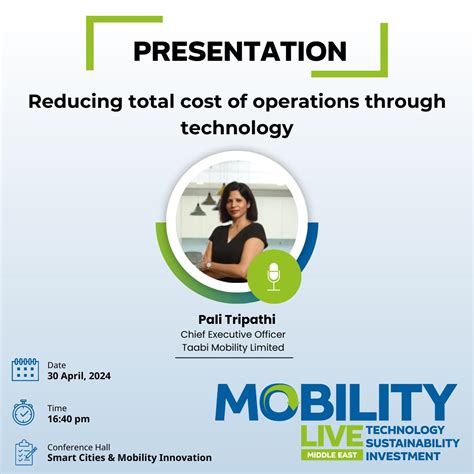 PRESENTATION

Reducing total cost of operations through technology

Pali Tripathi
Chief Executive Officer
Taabi Mobility Limited

Date
30 April, 2024

Time
16:40 pm

Conference Hall
Smart Cities & Mobility Innovation

MOBILITY
LIVE
MIDDLE EAST
TECHNOLOGY
SUSTAINABILITY
INVESTMENT